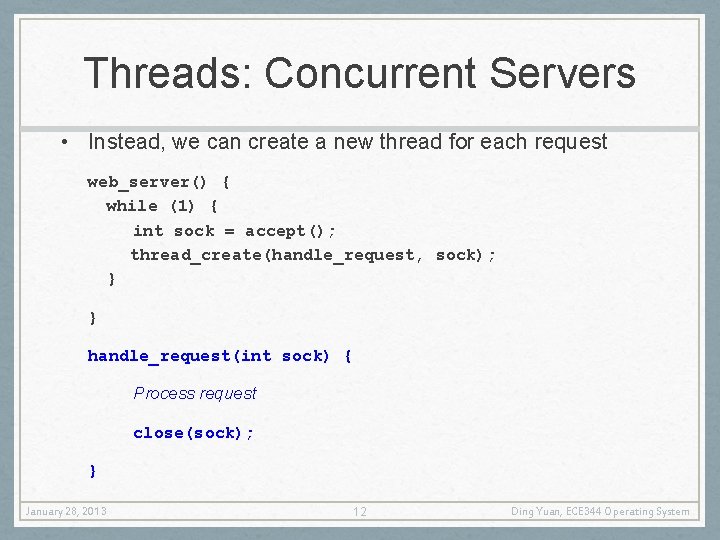 Threads: Concurrent Servers

• Instead, we can create a new thread for each request

web_server() {
  while (1) {
    int sock = accept();
    thread_create(handle_request, sock);
  }
}

handle_request(int sock) {

    Process request

    close(sock);

}

January 28, 2013

12

Ding Yuan, ECE344 Operating System